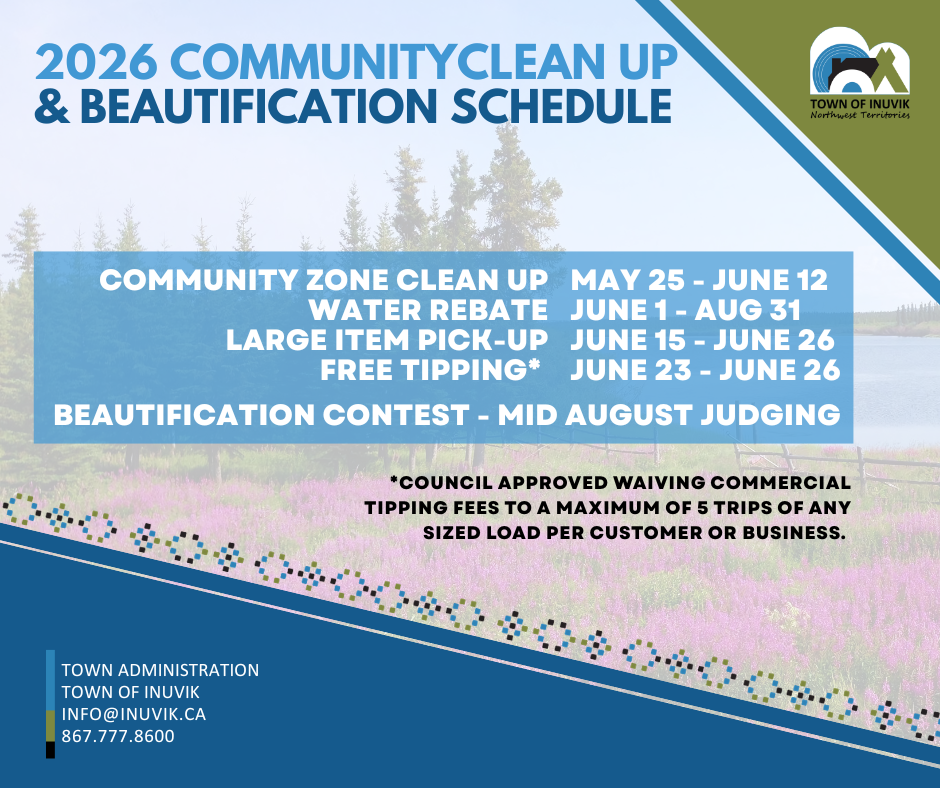 2026 COMMUNITYCLEAN UP
& BEAUTIFICATION SCHEDULE

TOWN OF INUVIK
Northwest Territories

COMMUNITY ZONE CLEAN UP MAY 25 - JUNE 12
WATER REBATE JUNE 1 - AUG 31
LARGE ITEM PICK-UP JUNE 15 - JUNE 26
FREE TIPPING* JUNE 23 - JUNE 26

BEAUTIFICATION CONTEST - MID AUGUST JUDGING

*COUNCIL APPROVED WAIVING COMMERCIAL TIPPING FEES TO A MAXIMUM OF 5 TRIPS OF ANY SIZED LOAD PER CUSTOMER OR BUSINESS.

TOWN ADMINISTRATION
TOWN OF INUVIK
INFO@INUVIK.CA
867.777.8600